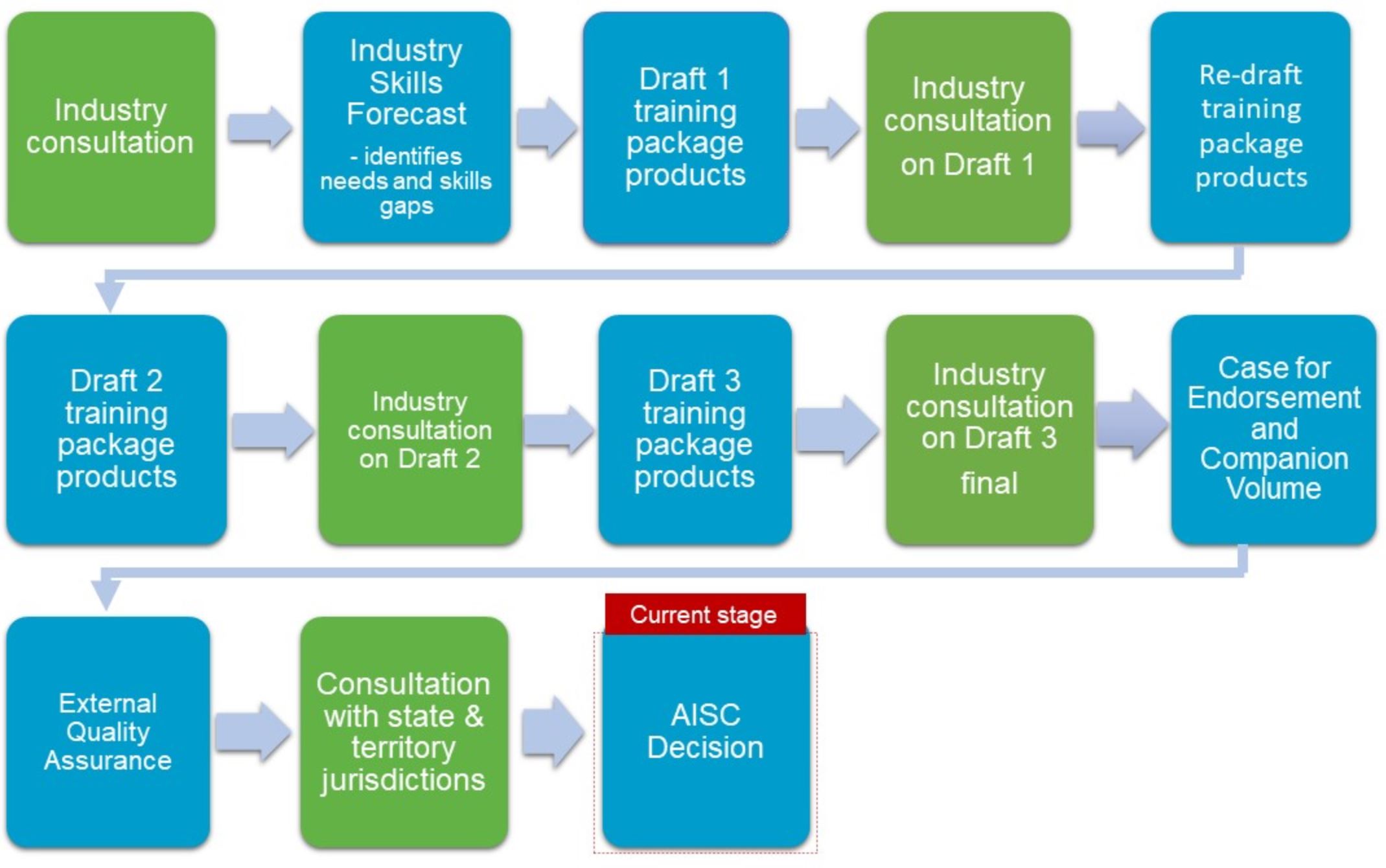 Industry consultation

Industry Skills Forecast
- identifies needs and skills gaps

Draft 1 training package products

Industry consultation on Draft 1

Re-draft training package products

Draft 2 training package products

Industry consultation on Draft 2

Draft 3 training package products

Industry consultation on Draft 3
final

Case for Endorsement and Companion Volume

External Quality Assurance

Consultation with state & territory jurisdictions

Current stage

AISC Decision